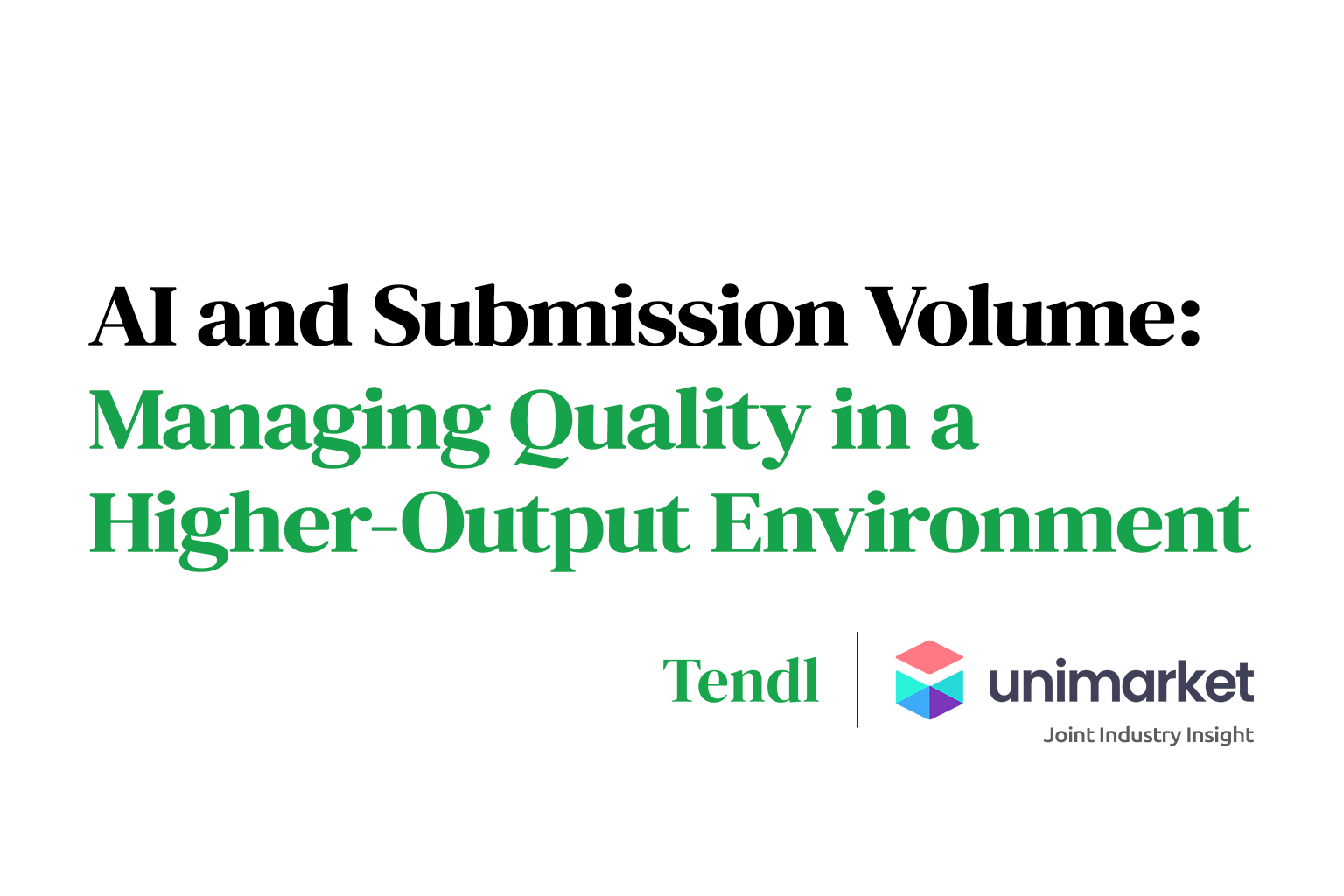 AI and Submission Volume:
Managing Quality in a Higher-Output Environment

Tendl

unimarket

Joint Industry Insight